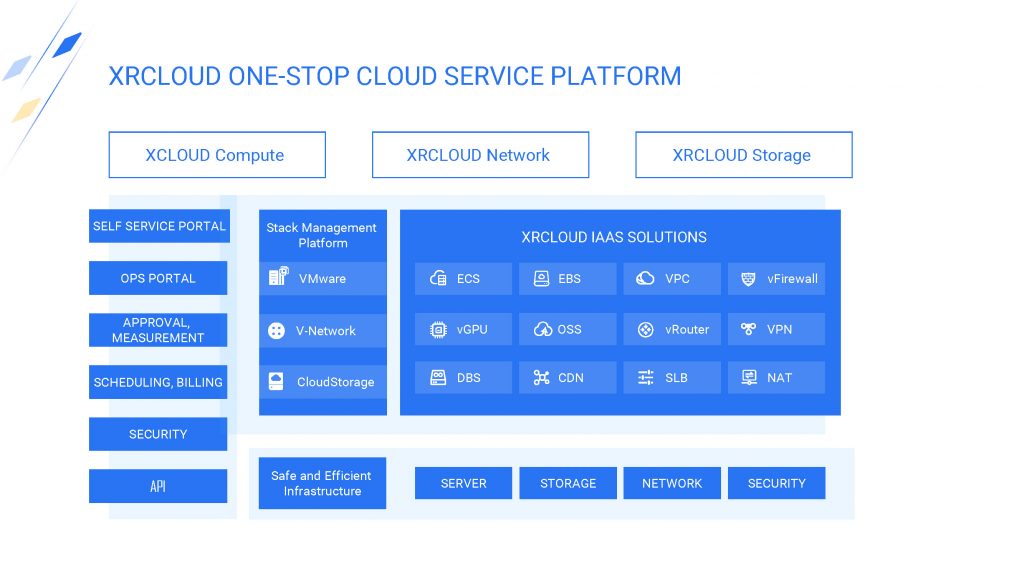 XRCLOUD ONE-STOP CLOUD SERVICE PLATFORM

XCLOUD Compute

XRCLOUD Network

XRCLOUD Storage

SELF SERVICE PORTAL

OPS PORTAL

APPROVAL, MEASUREMENT

SCHEDULING, BILLING

SECURITY

API

Stack Management Platform

VMware

V-Network

CloudStorage

XRCLOUD IAAS SOLUTIONS

ECS

EBS

VPC

vFirewall

vGPU

OSS

vRouter

VPN

DBS

CDN

SLB

NAT

Safe and Efficient Infrastructure

SERVER

STORAGE

NETWORK

SECURITY